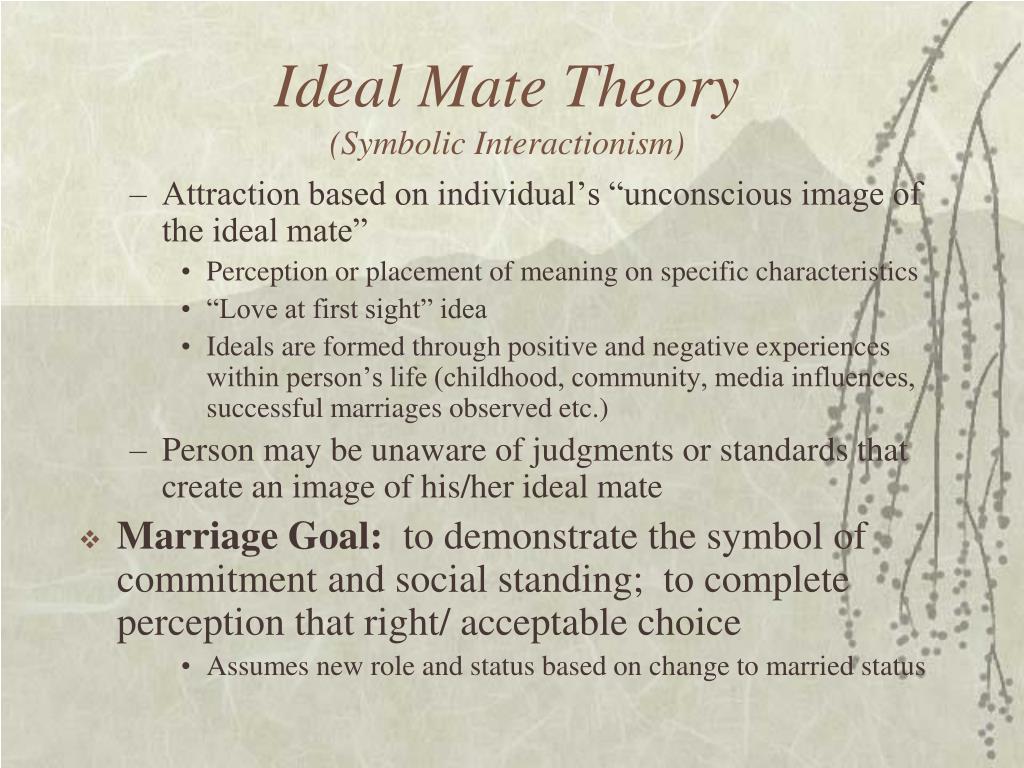 Ideal Mate Theory
(Symbolic Interactionism)

– Attraction based on individual’s “unconscious image of the ideal mate”
• Perception or placement of meaning on specific characteristics
• “Love at first sight” idea
• Ideals are formed through positive and negative experiences within person’s life (childhood, community, media influences, successful marriages observed etc.)
– Person may be unaware of judgments or standards that create an image of his/her ideal mate

❖ **Marriage Goal:** to demonstrate the symbol of commitment and social standing; to complete perception that right/ acceptable choice
• Assumes new role and status based on change to married status